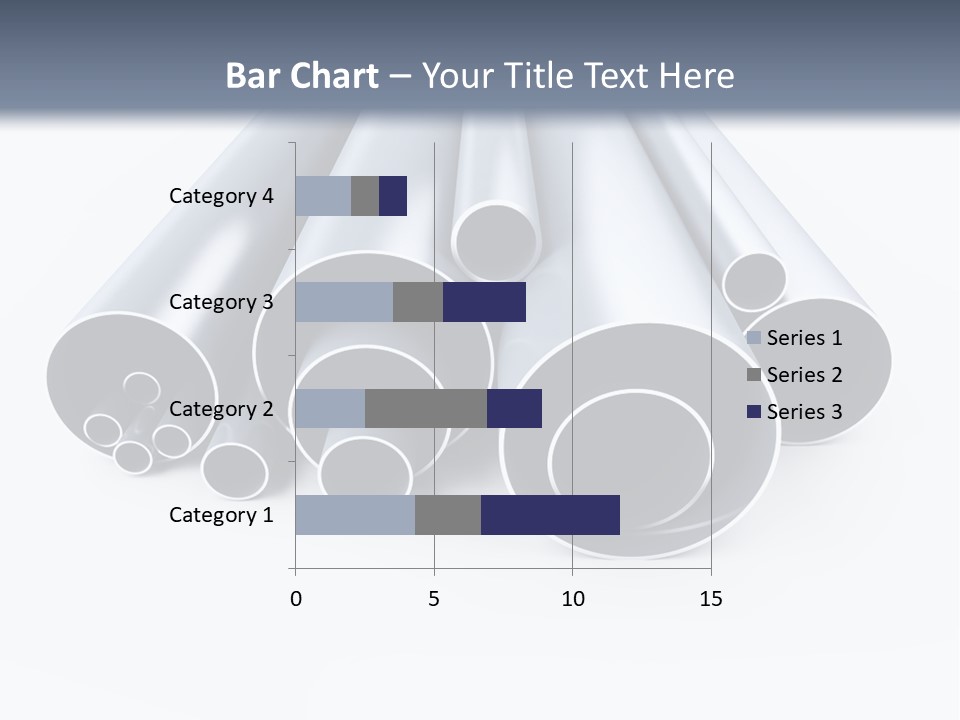 Bar Chart – Your Title Text Here

Category 4
Category 3
Category 2
Category 1

0
5
10
15

Series 1
Series 2
Series 3